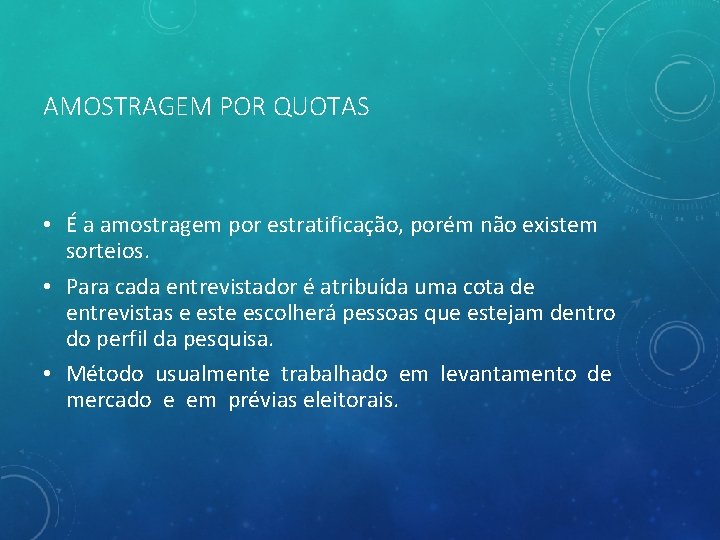 AMOSTRAGEM POR QUOTAS

• É a amostragem por estratificação, porém não existem sorteios.

• Para cada entrevistador é atribuída uma cota de entrevistas e este escolherá pessoas que estejam dentro do perfil da pesquisa.

• Método usualmente trabalhado em levantamento de mercado e em prévias eleitorais.